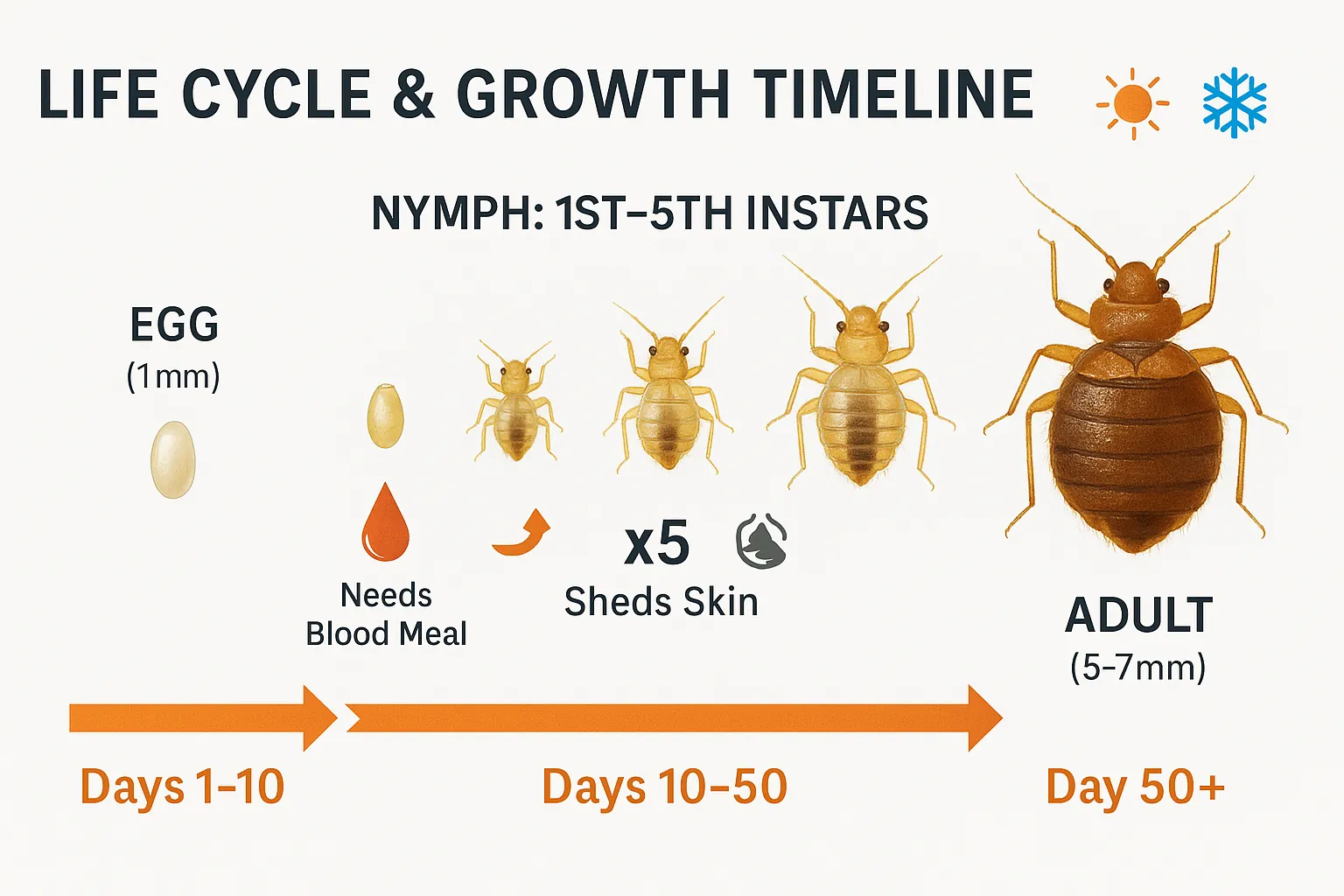 LIFE CYCLE & GROWTH TIMELINE

NYMPH: 1ST–5TH INSTARS

EGG
(1mm)

Needs
Blood Meal

x5
Sheds Skin

ADULT
(5–7mm)

Days 1–10

Days 10–50

Day 50+